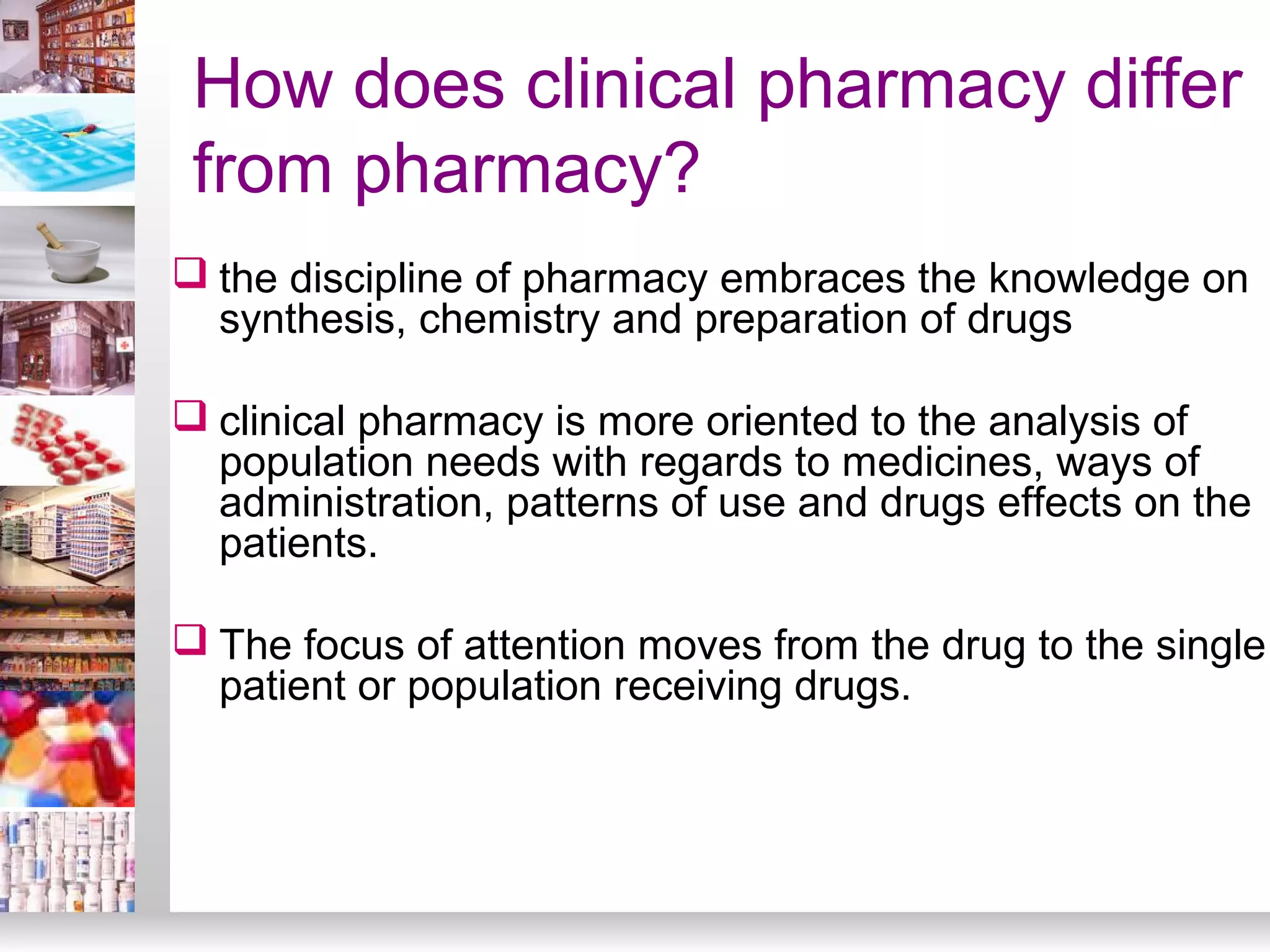 How does clinical pharmacy differ from pharmacy?

❑ the discipline of pharmacy embraces the knowledge on synthesis, chemistry and preparation of drugs

❑ clinical pharmacy is more oriented to the analysis of population needs with regards to medicines, ways of administration, patterns of use and drugs effects on the patients.

❑ The focus of attention moves from the drug to the single patient or population receiving drugs.